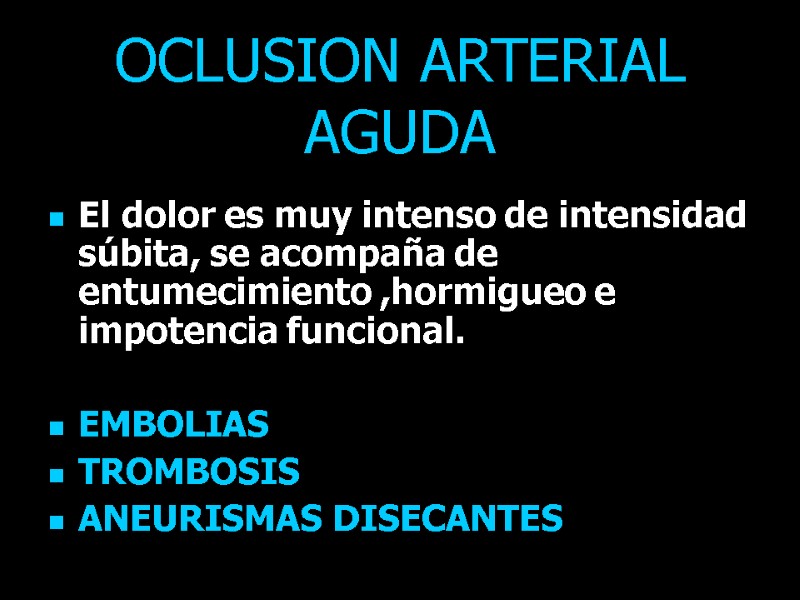 OCLUSION ARTERIAL AGUDA

- El dolor es muy intenso de intensidad súbita, se acompaña de entumecimiento ,hormigueo e impotencia funcional.

- EMBOLIAS
- TROMBOSIS
- ANEURISMAS DISECANTES